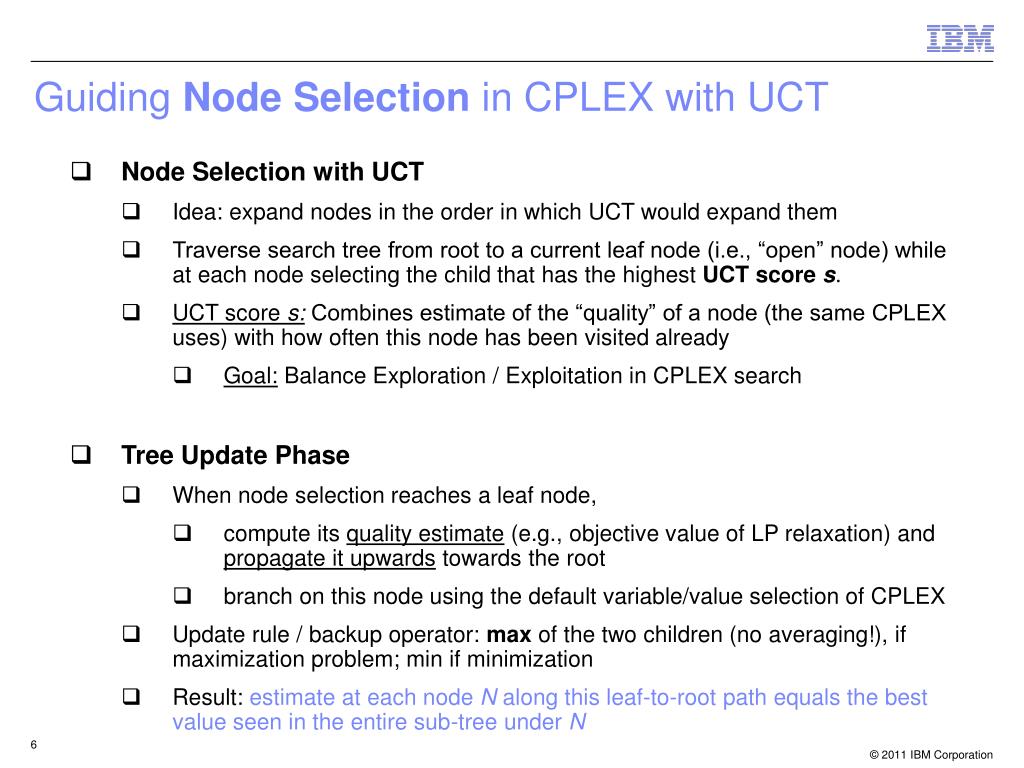 IBM

Guiding Node Selection in CPLEX with UCT

❑ Node Selection with UCT

❑ Idea: expand nodes in the order in which UCT would expand them

❑ Traverse search tree from root to a current leaf node (i.e., “open” node) while at each node selecting the child that has the highest UCT score s.

❑ UCT score s: Combines estimate of the “quality” of a node (the same CPLEX uses) with how often this node has been visited already

❑ Goal: Balance Exploration / Exploitation in CPLEX search

❑ Tree Update Phase

❑ When node selection reaches a leaf node,

❑ compute its quality estimate (e.g., objective value of LP relaxation) and propagate it upwards towards the root

❑ branch on this node using the default variable/value selection of CPLEX

❑ Update rule / backup operator: max of the two children (no averaging!), if maximization problem; min if minimization

❑ Result: estimate at each node N along this leaf-to-root path equals the best value seen in the entire sub-tree under N

6

© 2011 IBM Corporation